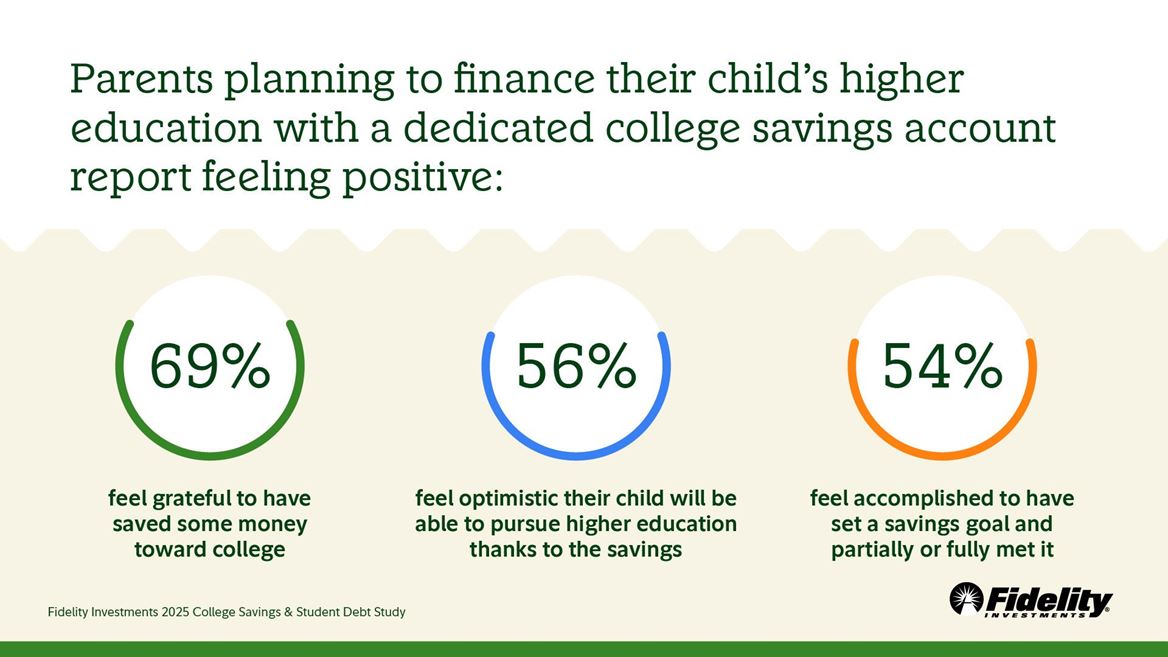 Parents planning to finance their child's higher education with a dedicated college savings account report feeling positive:

69%

feel grateful to have saved some money toward college

56%

feel optimistic their child will be able to pursue higher education thanks to the savings

54%

feel accomplished to have set a savings goal and partially or fully met it

Fidelity Investments 2025 College Savings & Student Debt Study

Fidelity INVESTMENTS